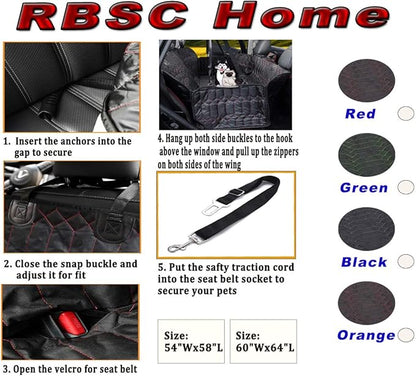 RBSC Home

1. Insert the anchors into the gap to secure

2. Close the snap buckle and adjust it for fit

3. Open the velcro for seat belt

4. Hang up both side buckles to the hook above the window and pull up the zippers on both sides of the wing

5. Put the safty traction cord into the seat belt socket to secure your pets

Size: 54"Wx58"L

Size: 60"Wx64"L

Red

Green

Black

Orange